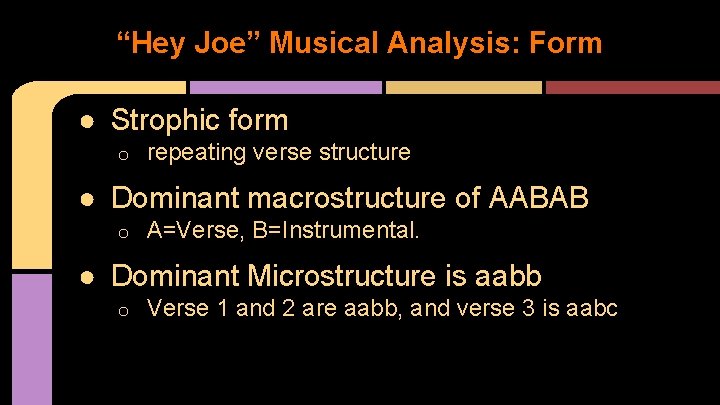 “Hey Joe” Musical Analysis: Form

● Strophic form
○ repeating verse structure

● Dominant macrostructure of AABAB
○ A=Verse, B=Instrumental.

● Dominant Microstructure is aabb
○ Verse 1 and 2 are aabb, and verse 3 is aabc